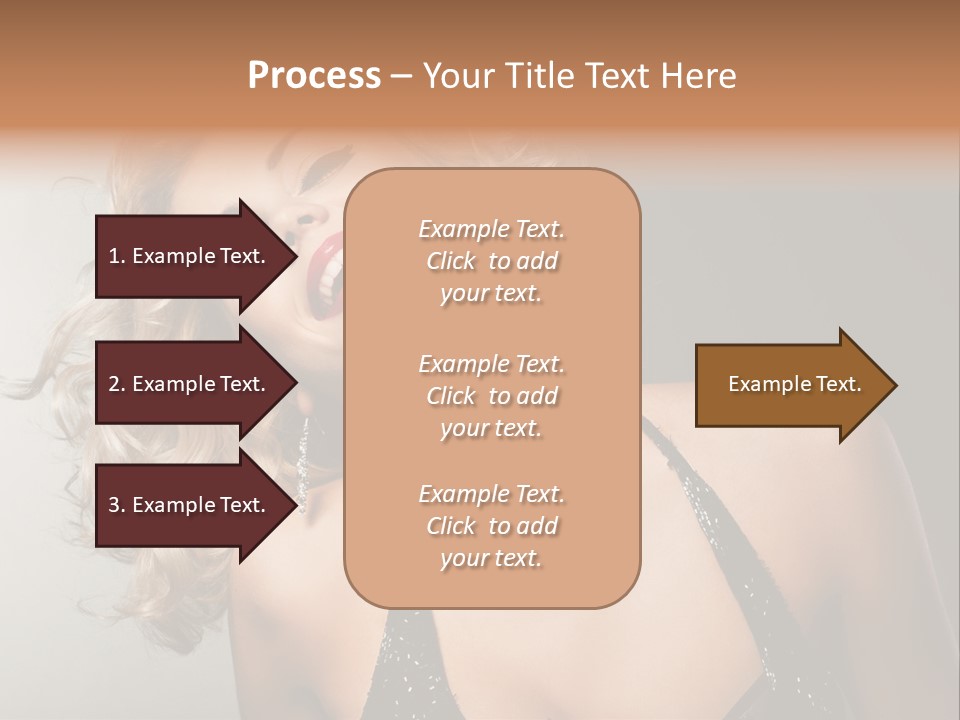 Process – Your Title Text Here

1. Example Text.

2. Example Text.

3. Example Text.

Example Text. Click to add your text.

Example Text. Click to add your text.

Example Text. Click to add your text.

Example Text.